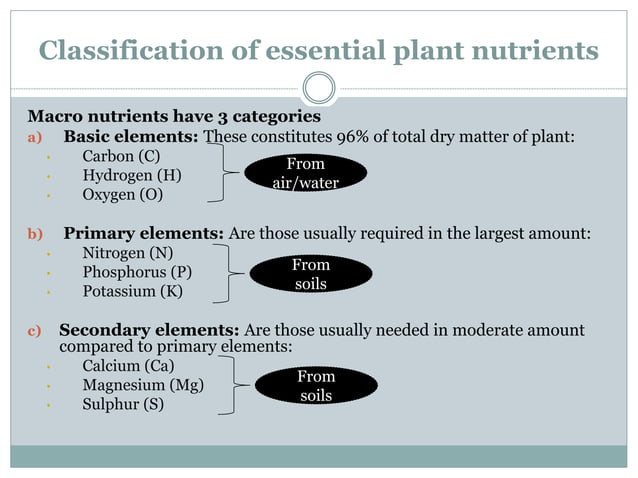 Classification of essential plant nutrients

Macro nutrients have 3 categories

a) Basic elements: These constitutes 96% of total dry matter of plant:

- Carbon (C)
- Hydrogen (H)
- Oxygen (O)

From air/water

b) Primary elements: Are those usually required in the largest amount:

- Nitrogen (N)
- Phosphorus (P)
- Potassium (K)

From soils

c) Secondary elements: Are those usually needed in moderate amount compared to primary elements:

- Calcium (Ca)
- Magnesium (Mg)
- Sulphur (S)

From soils